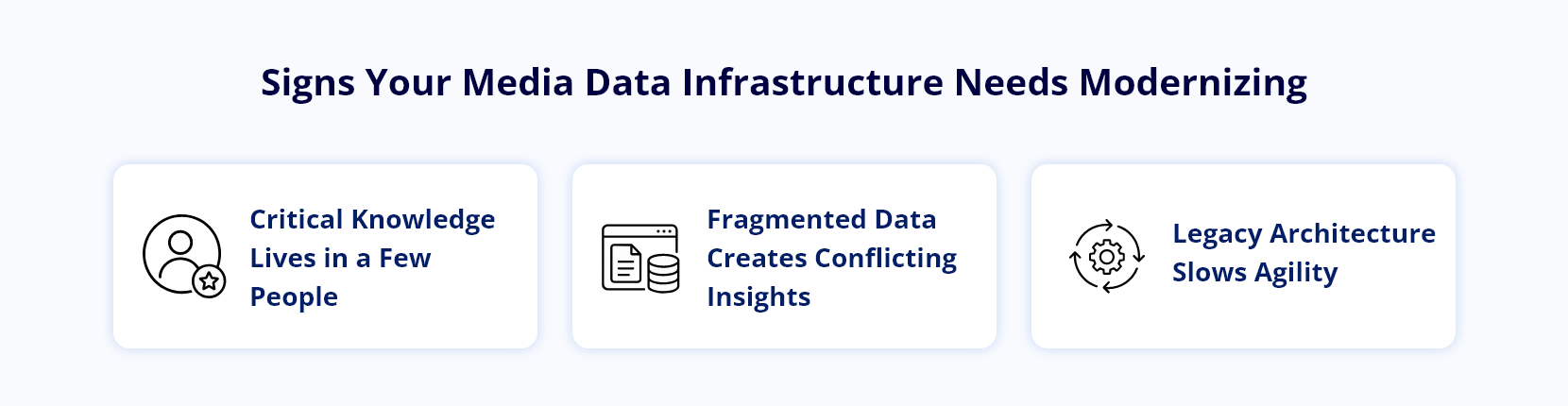 Signs Your Media Data Infrastructure Needs Modernizing

Critical Knowledge Lives in a Few People

Fragmented Data Creates Conflicting Insights

Legacy Architecture Slows Agility